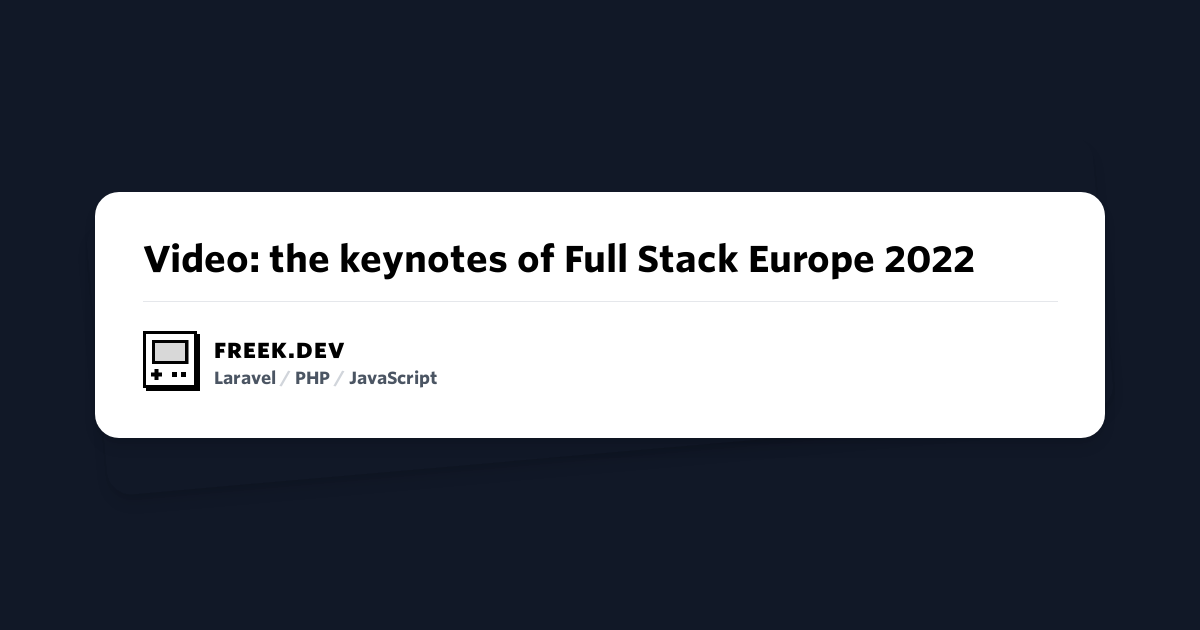 Video: the keynotes of Full Stack Europe 2022

FREEK.DEV
Laravel / PHP / JavaScript